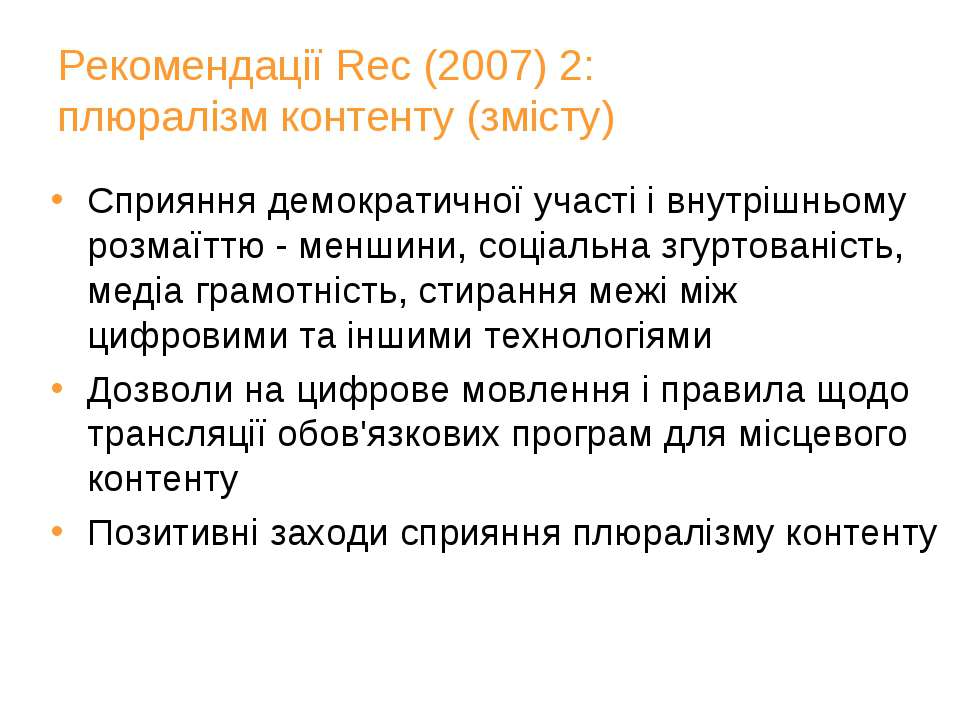 Рекомендації Rec (2007) 2:
плюралізм контенту (змісту)

• Сприяння демократичної участі і внутрішньому розмаїттю - меншини, соціальна згуртованість, медіа грамотність, стирання межі між цифровими та іншими технологіями
• Дозволи на цифрове мовлення і правила щодо трансляції обов'язкових програм для місцевого контенту
• Позитивні заходи сприяння плюралізму контенту